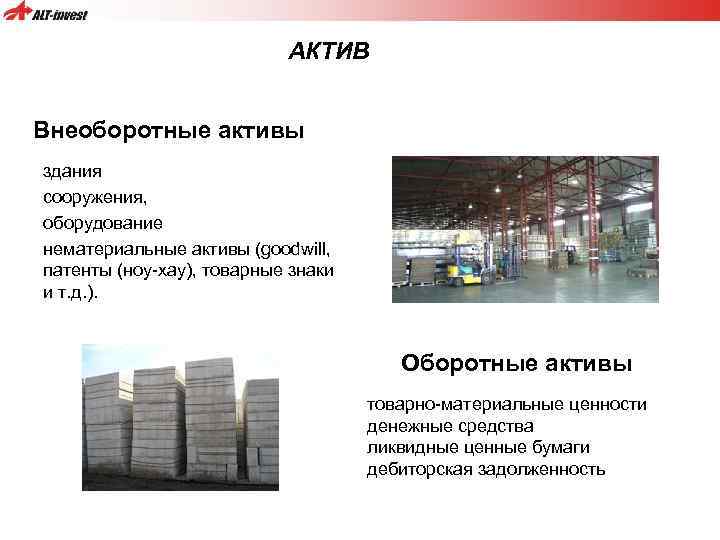 ALT-invest

АКТИВ

Внеоборотные активы

здания
сооружения,
оборудование
нематериальные активы (goodwill, патенты (ноу-хау), товарные знаки и т.д.).

Оборотные активы

товарно-материальные ценности
денежные средства
ликвидные ценные бумаги
дебиторская задолженность